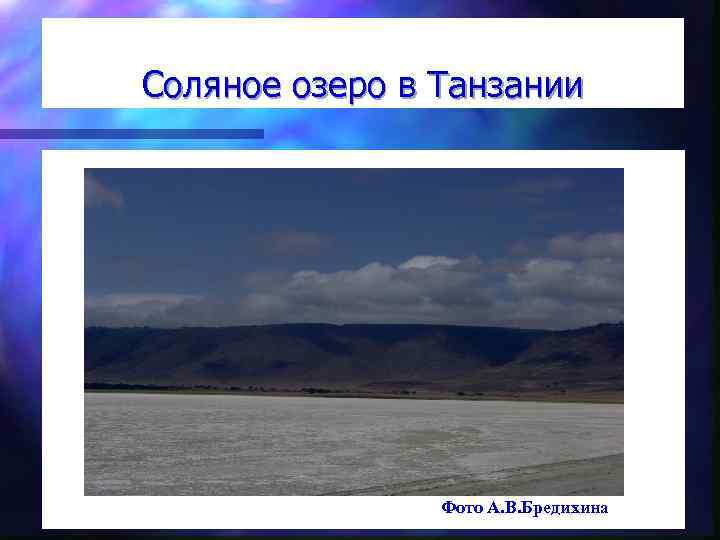 Соляное озеро в Танзании

Фото А.В.Бредихина